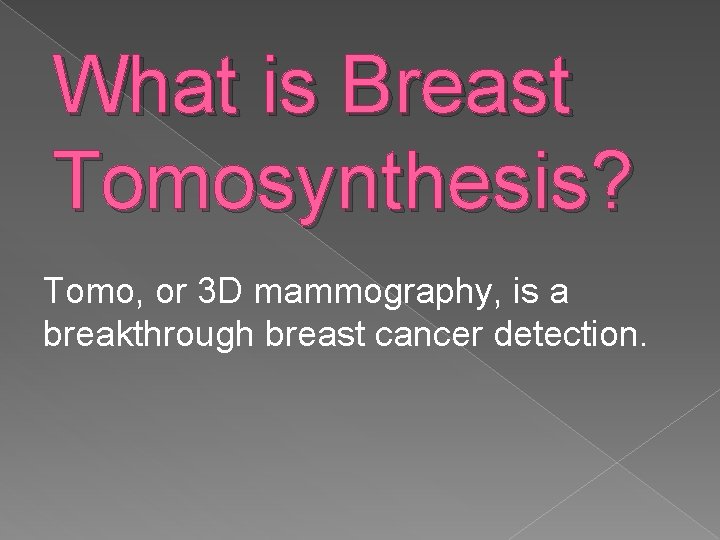 What is Breast Tomosynthesis?

Tomo, or 3D mammography, is a breakthrough breast cancer detection.